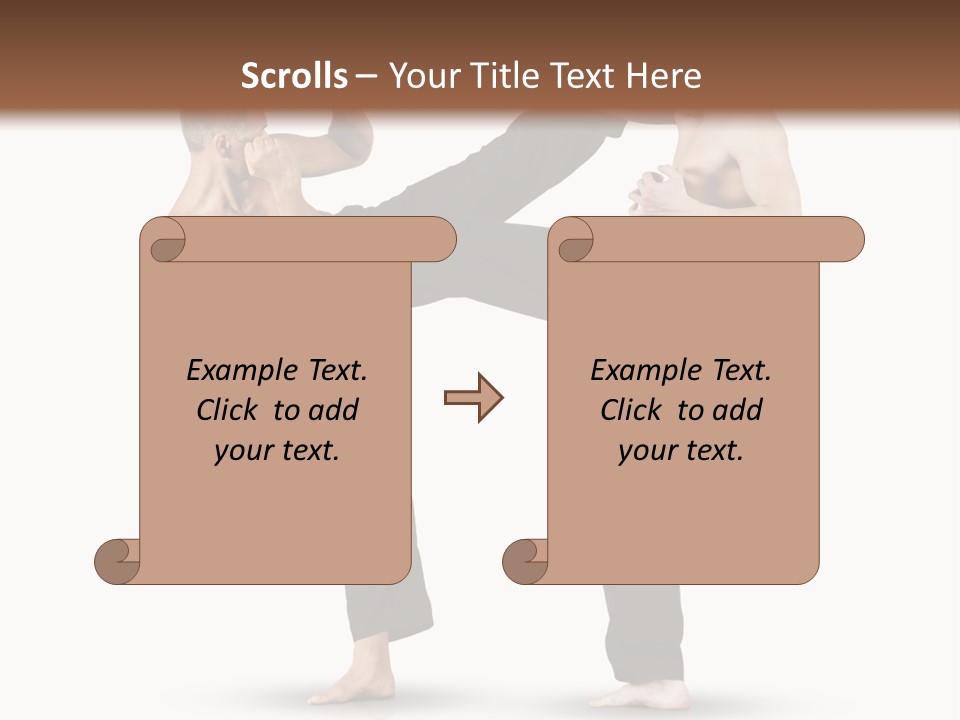 Scrolls – Your Title Text Here

Example Text. Click to add your text.

Example Text. Click to add your text.